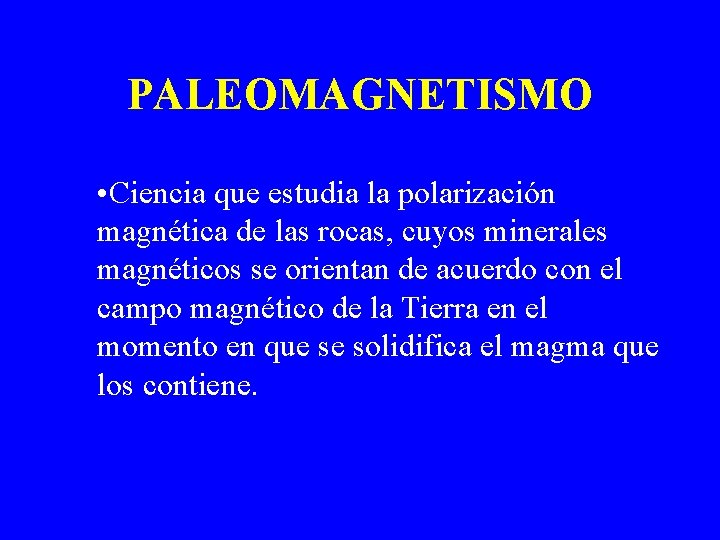 PALEOMAGNETISMO

•Ciencia que estudia la polarización magnética de las rocas, cuyos minerales magnéticos se orientan de acuerdo con el campo magnético de la Tierra en el momento en que se solidifica el magma que los contiene.